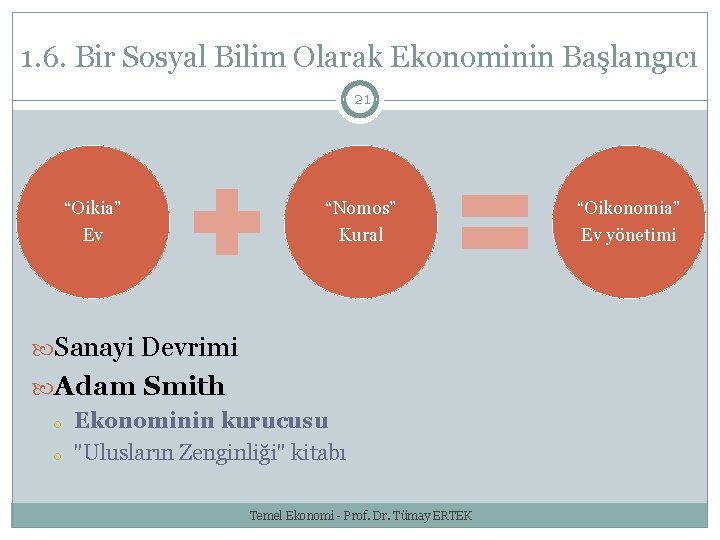 1.6. Bir Sosyal Bilim Olarak Ekonominin Başlangıcı

21

“Oikia”
Ev

“Nomos”
Kural

“Oikonomia”
Ev yönetimi

Sanayi Devrimi

Adam Smith

Ekonominin kurucusu

"Ulusların Zenginliği" kitabı

Temel Ekonomi - Prof. Dr. Tümay ERTEK